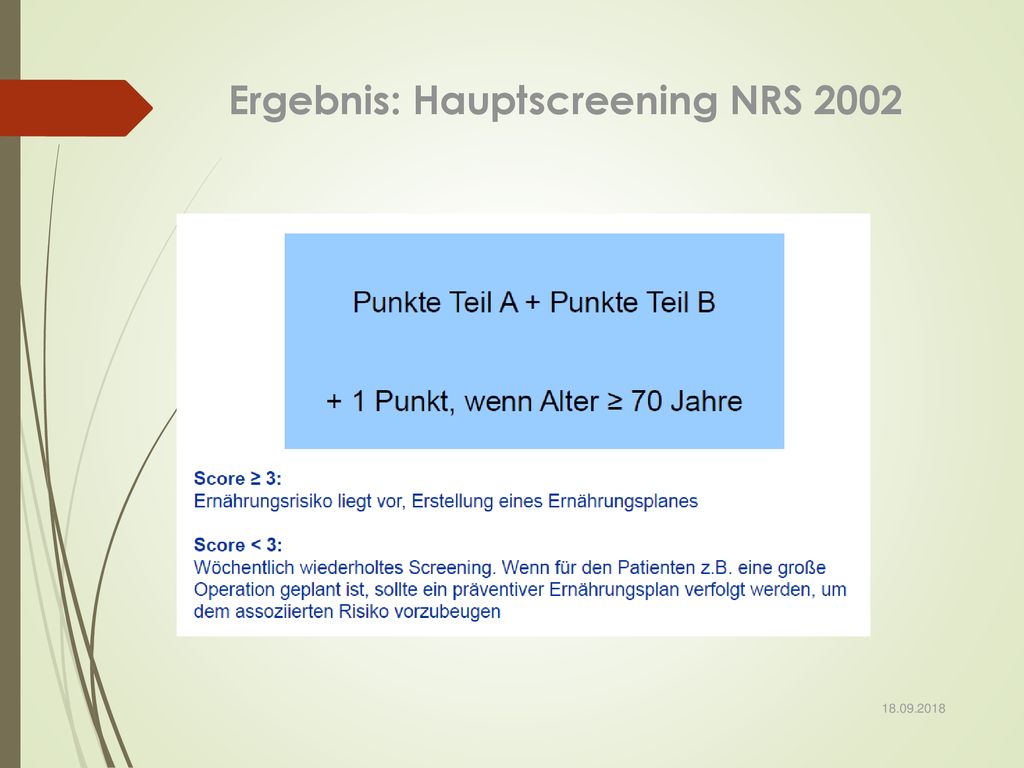 Ergebnis: Hauptscreening NRS 2002

Punkte Teil A + Punkte Teil B

+ 1 Punkt, wenn Alter ≥ 70 Jahre

Score ≥ 3:
Ernährungsrisiko liegt vor, Erstellung eines Ernährungsplanes

Score < 3:
Wöchentlich wiederholtes Screening. Wenn für den Patienten z.B. eine große Operation geplant ist, sollte ein präventiver Ernährungsplan verfolgt werden, um dem assoziierten Risiko vorzubeugen

18.09.2018